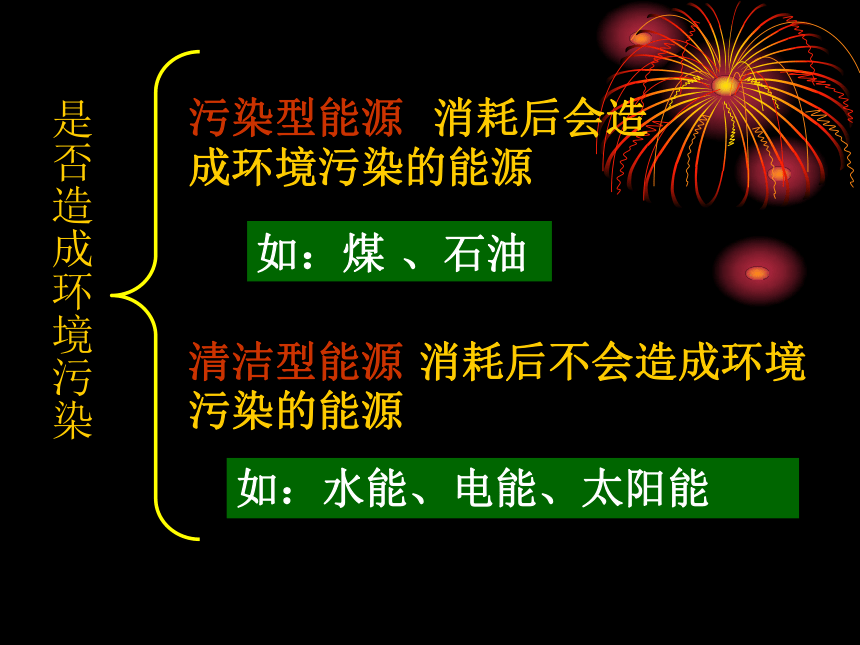 是否造成环境污染

污染型能源 消耗后会造成环境污染的能源

如：煤 、石油

清洁型能源 消耗后不会造成环境污染的能源

如：水能、电能、太阳能